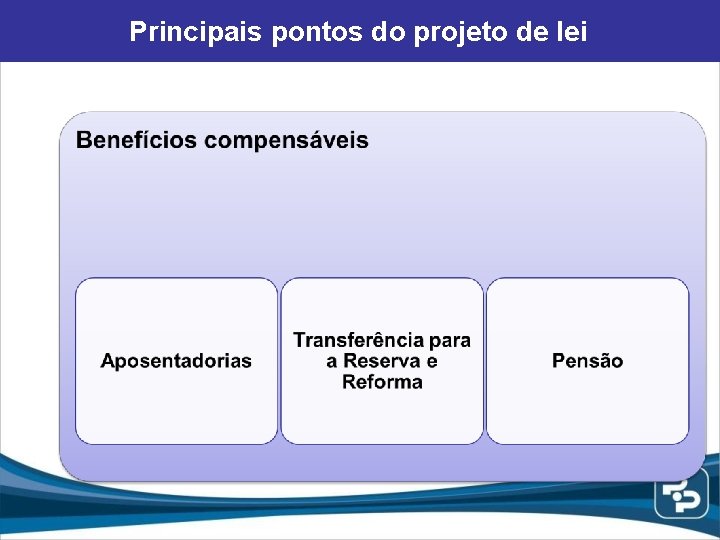 Principais pontos do projeto de lei

Benefícios compensáveis

Aposentadorias

Transferência para a Reserva e Reforma

Pensão